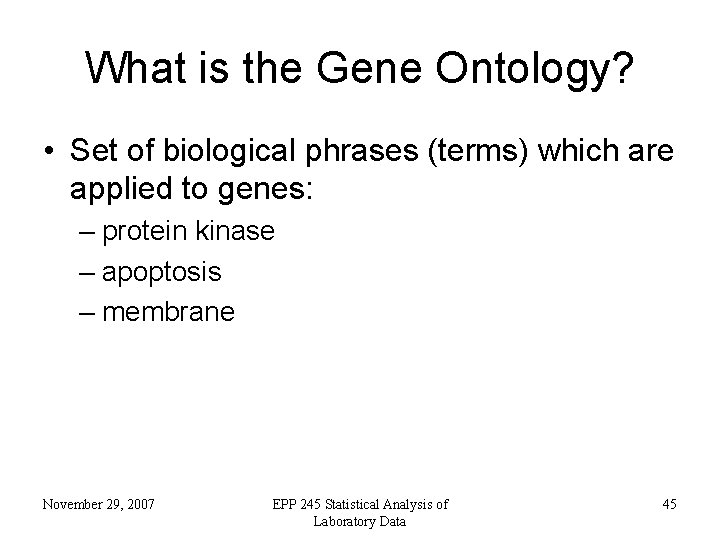 What is the Gene Ontology?

• Set of biological phrases (terms) which are applied to genes:

– protein kinase

– apoptosis

– membrane

November 29, 2007

EPP 245 Statistical Analysis of Laboratory Data

45